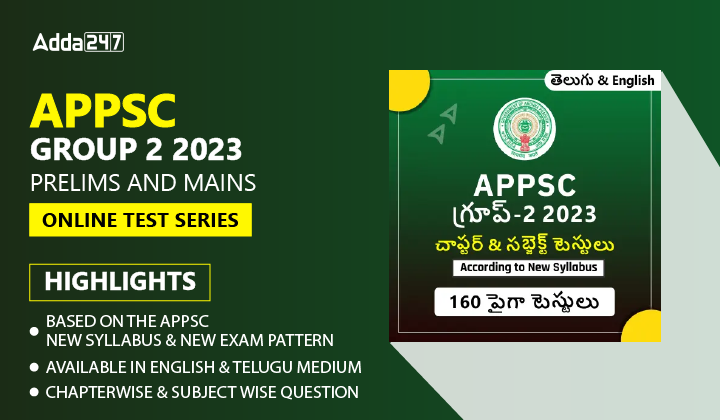 Adda247

APPSC
GROUP 2 2023
PRELIMS AND MAINS
ONLINE TEST SERIES

HIGHLIGHTS

BASED ON THE APPSC NEW SYLLABUS & NEW EXAM PATTERN
AVAILABLE IN ENGLISH & TELUGU MEDIUM
CHAPTERWISE & SUBJECT WISE QUESTION

తెలుగు & English

APPSC
గ్రూప్-2 2023
చాప్టర్ & సబ్జెక్ట్ టెస్టులు
According to New Syllabus
160 పైగా టెస్టులు